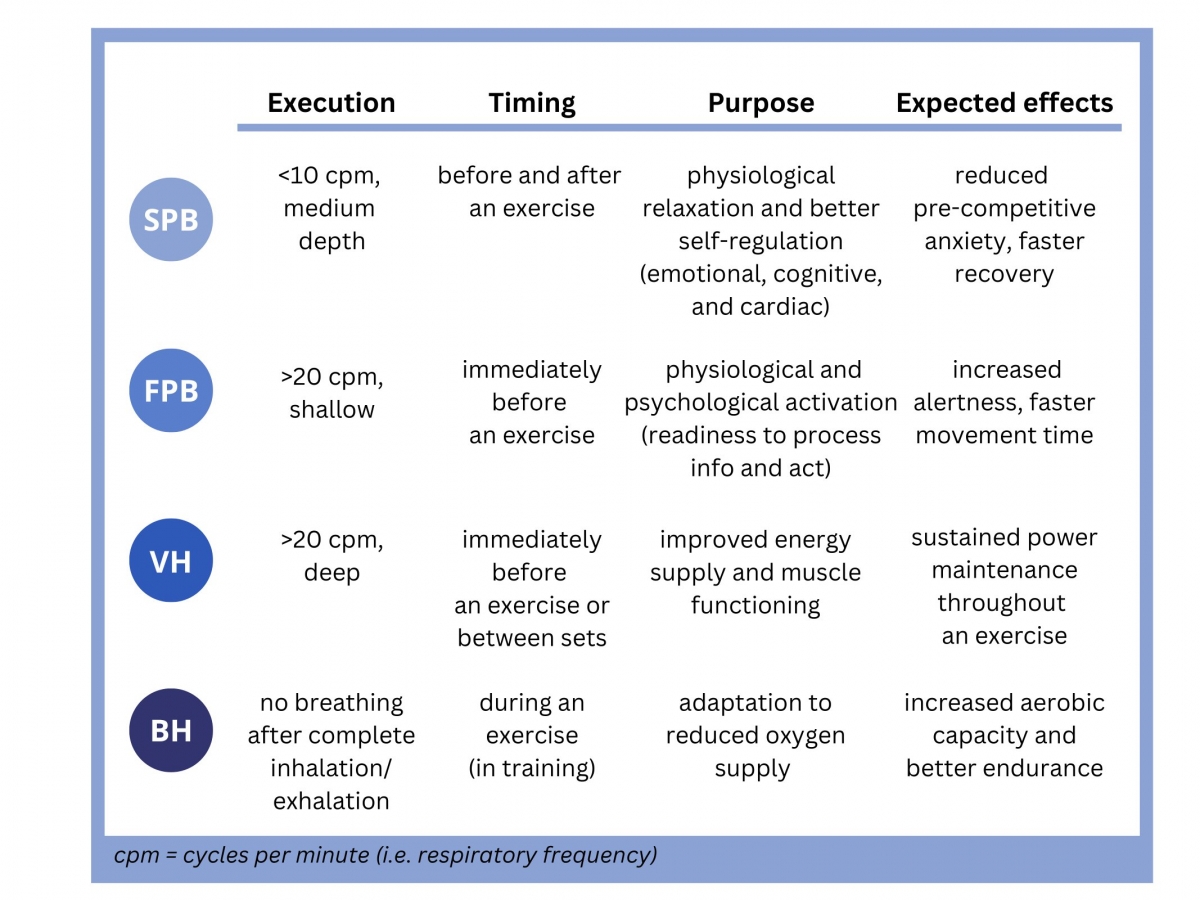 | | Execution | Timing | Purpose | Expected effects |
|---|---|---|---|---|
| SPB | <10 cpm, medium depth | before and after an exercise | physiological relaxation and better self-regulation (emotional, cognitive, and cardiac) | reduced pre-competitive anxiety, faster recovery |
| FPB | >20 cpm, shallow | immediately before an exercise | physiological and psychological activation (readiness to process info and act) | increased alertness, faster movement time |
| VH | >20 cpm, deep | immediately before an exercise or between sets | improved energy supply and muscle functioning | sustained power maintenance throughout an exercise |
| BH | no breathing after complete inhalation/ exhalation | during an exercise (in training) | adaptation to reduced oxygen supply | increased aerobic capacity and better endurance |

cpm = cycles per minute (i.e. respiratory frequency)